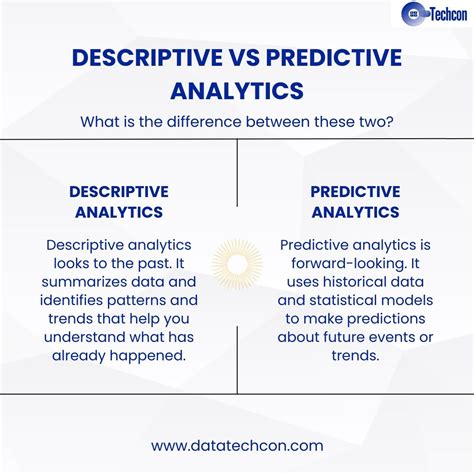 Techcon

DESCRIPTIVE VS PREDICTIVE ANALYTICS

What is the difference between these two?

DESCRIPTIVE ANALYTICS

Descriptive analytics looks to the past. It summarizes data and identifies patterns and trends that help you understand what has already happened.

PREDICTIVE ANALYTICS

Predictive analytics is forward-looking. It uses historical data and statistical models to make predictions about future events or trends.

www.datatechcon.com